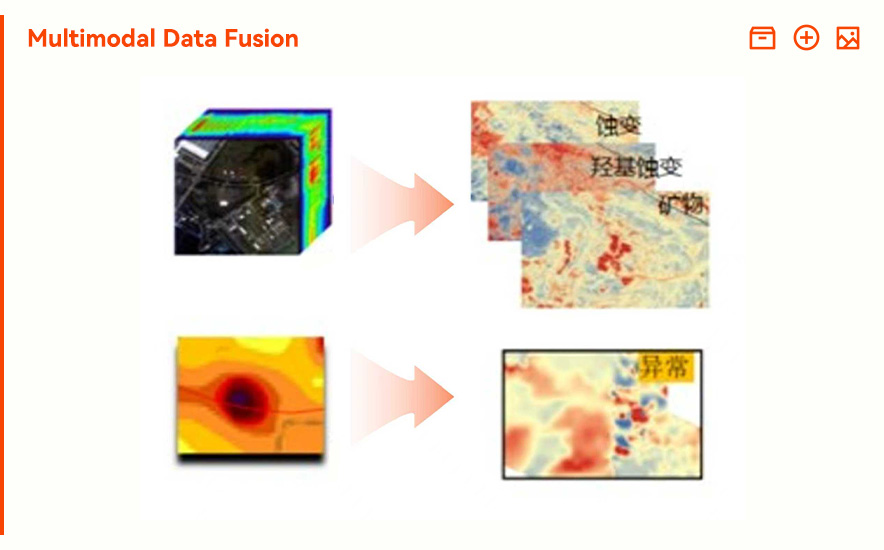 Multimodal Data Fusion

蚀变

羟基蚀变

矿物

异常